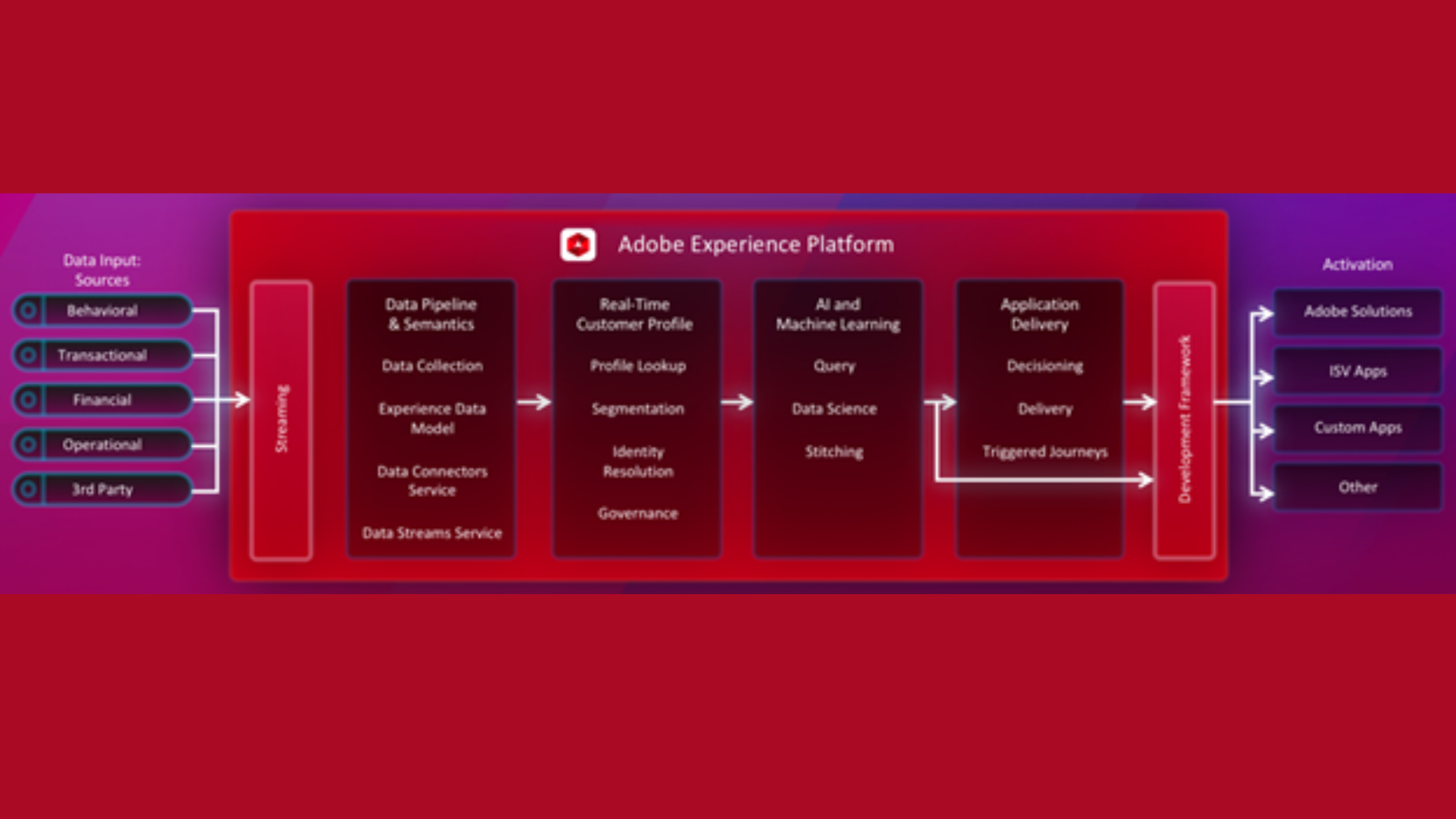 Adobe Experience Platform

Data Input: Sources

Behavioral

Transactional

Financial

Operational

3rd Party

Streaming

Data Pipeline & Semantics

Data Collection

Experience Data Model

Data Connectors Service

Data Streams Service

Real-Time Customer Profile

Profile Lookup

Segmentation

Identity Resolution

Governance

AI and Machine Learning

Query

Data Science

Stitching

Application Delivery

Decisioning

Delivery

Triggered Journeys

Development Framework

Activation

Adobe Solutions

ISV Apps

Custom Apps

Other